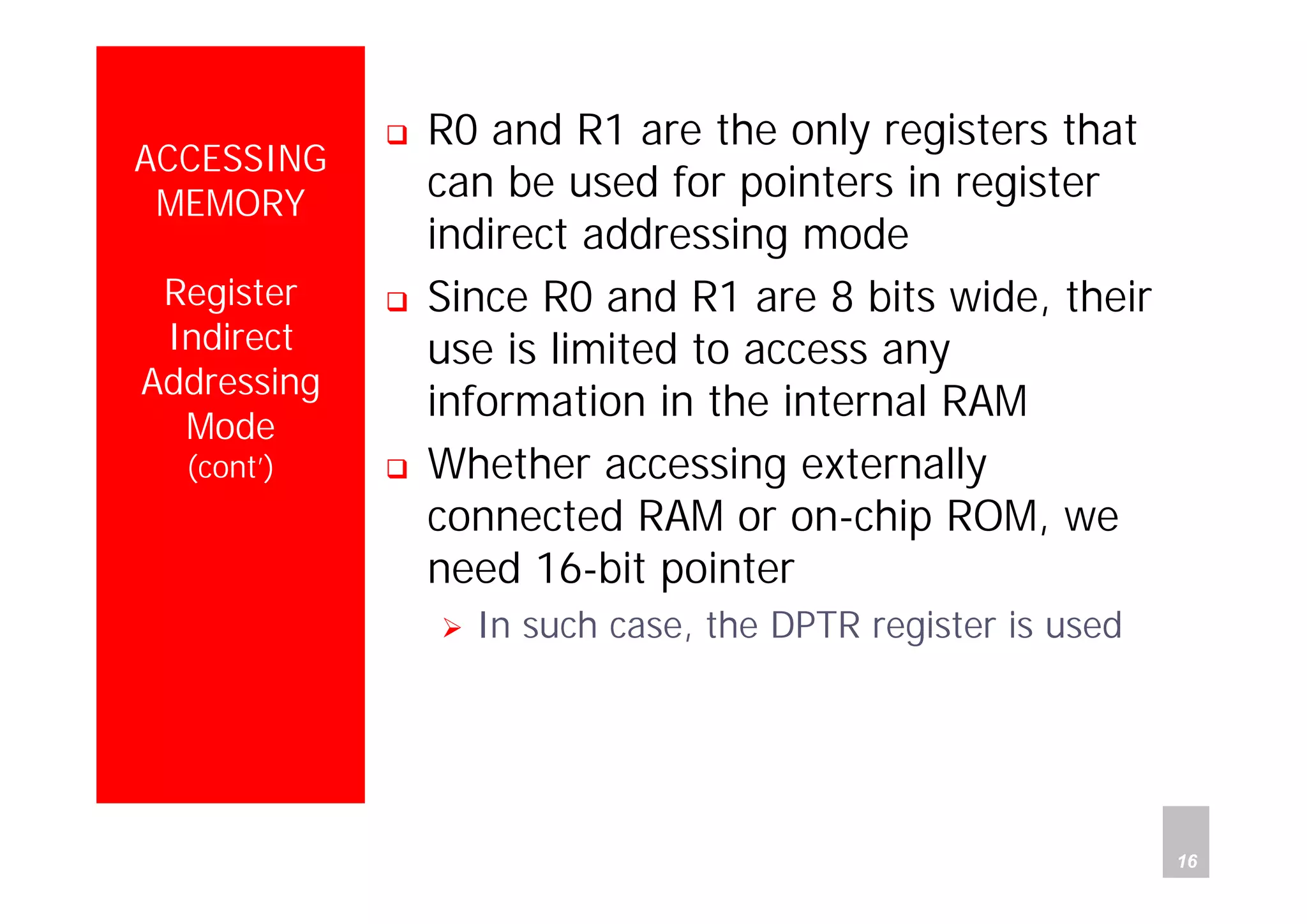 ACCESSING MEMORY

Register Indirect Addressing Mode (cont')

❑ R0 and R1 are the only registers that can be used for pointers in register indirect addressing mode

❑ Since R0 and R1 are 8 bits wide, their use is limited to access any information in the internal RAM

❑ Whether accessing externally connected RAM or on-chip ROM, we need 16-bit pointer

➢ In such case, the DPTR register is used

16